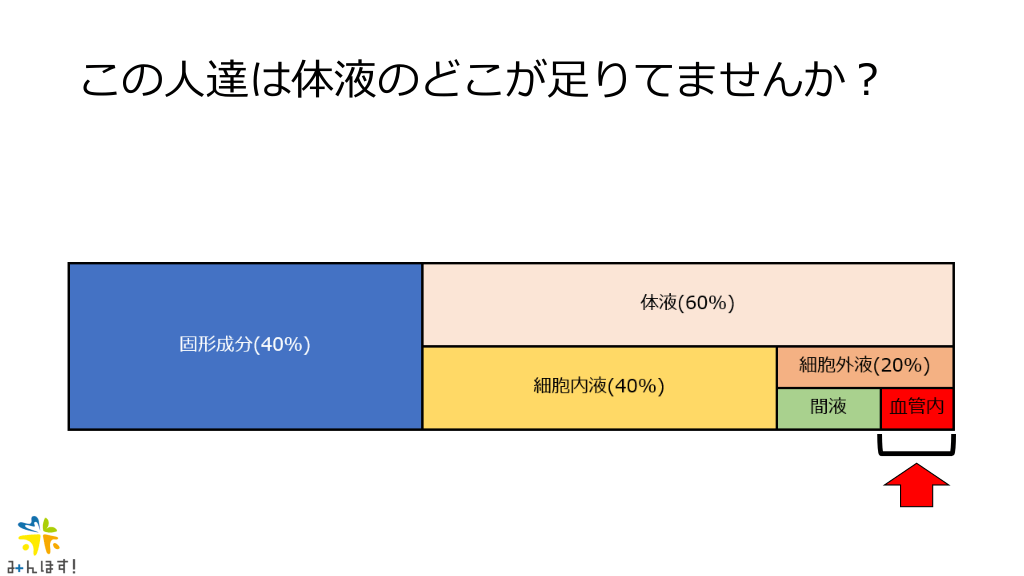 この人達は体液のどこが足りてませんか？

固形成分(40%)

体液(60%)

細胞内液(40%)

細胞外液(20%)

間液

血管内

みんほす!